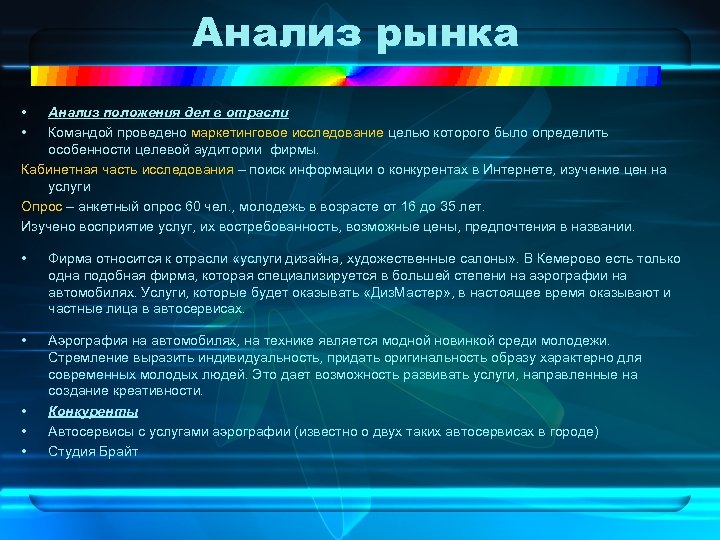 Анализ рынка

• Анализ положения дел в отрасли
• Командой проведено маркетинговое исследование целью которого было определить особенности целевой аудитории фирмы.

Кабинетная часть исследования – поиск информации о конкурентах в Интернете, изучение цен на услуги

Опрос – анкетный опрос 60 чел., молодежь в возрасте от 16 до 35 лет.

Изучено восприятие услуг, их востребованность, возможные цены, предпочтения в названии.

• Фирма относится к отрасли «услуги дизайна, художественные салоны». В Кемерово есть только одна подобная фирма, которая специализируется в большей степени на аэрографии на автомобилях. Услуги, которые будет оказывать «ДизМастер», в настоящее время оказывают и частные лица в автосервисах.

• Аэрография на автомобилях, на технике является модной новинкой среди молодежи. Стремление выразить индивидуальность, придать оригинальность образу характерно для современных молодых людей. Это дает возможность развивать услуги, направленные на создание креативности.
• Конкуренты
• Автосервисы с услугами аэрографии (известно о двух таких автосервисах в городе)
• Студия Брайт